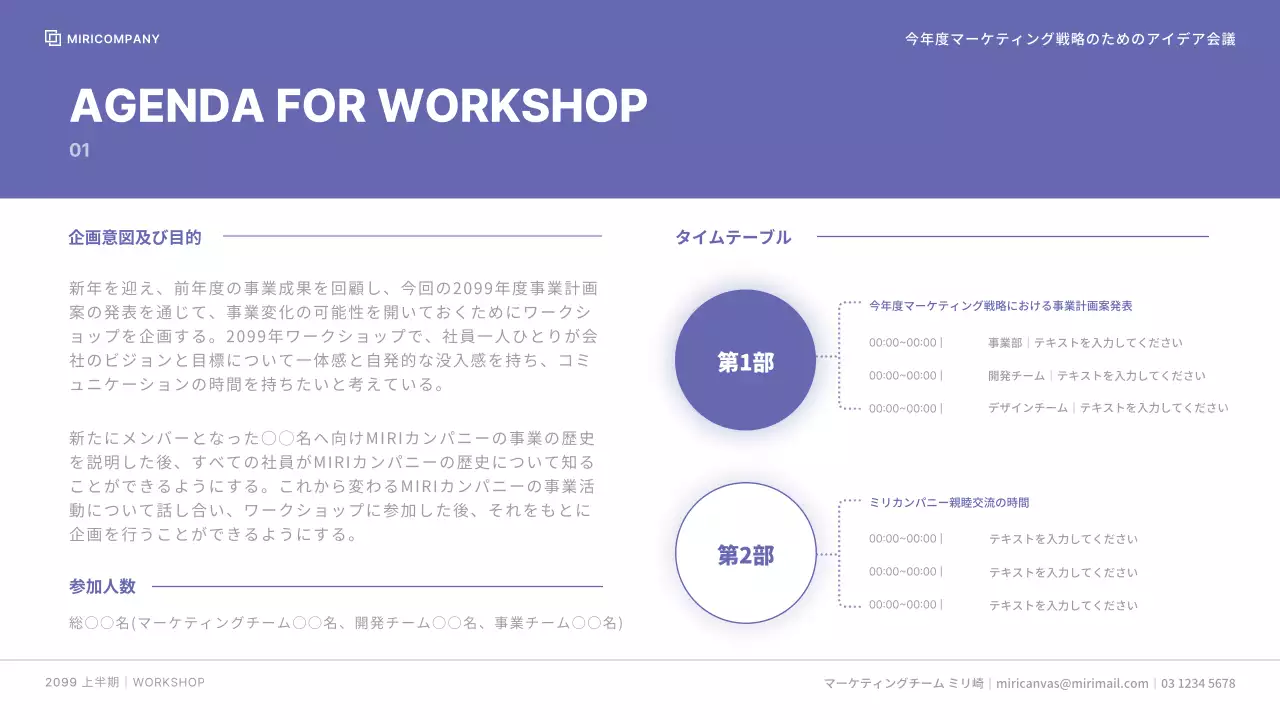 MIRICOMPANY

今年度マーケティング戦略のためのアイデア会議

AGENDA FOR WORKSHOP
01

企画意図及び目的

新年を迎え、前年度の事業成果を回顧し、今回の2099年度事業計画案の発表を通じて、事業変化の可能性を開いておくためにワークショップを企画する。2099年ワークショップで、社員一人ひとりが会社のビジョンと目標について一体感と自発的な没入感を持ち、コミュニケーションの時間を持ちたいと考えている。

新たにメンバーとなった○○名へ向けMIRIカンパニーの事業の歴史を説明した後、すべての社員がMIRIカンパニーの歴史について知ることができるようにする。これから変わるMIRIカンパニーの事業活動について話し合い、ワークショップに参加した後、それをもとに企画を行うことができるようにする。

参加人数

総○○名(マーケティングチーム○○名、開発チーム○○名、事業チーム○○名)

タイムテーブル

第1部

今年度マーケティング戦略における事業計画案発表

00:00~00:00 | 事業部 | テキストを入力してください

00:00~00:00 | 開発チーム | テキストを入力してください

00:00~00:00 | デザインチーム | テキストを入力してください

第2部

ミリカンパニー親睦交流の時間

00:00~00:00 | テキストを入力してください

00:00~00:00 | テキストを入力してください

00:00~00:00 | テキストを入力してください

2099 上半期 | WORKSHOP

マーケティングチーム ミリ崎 | miricanvas@mirimail.com | 03 1234 5678